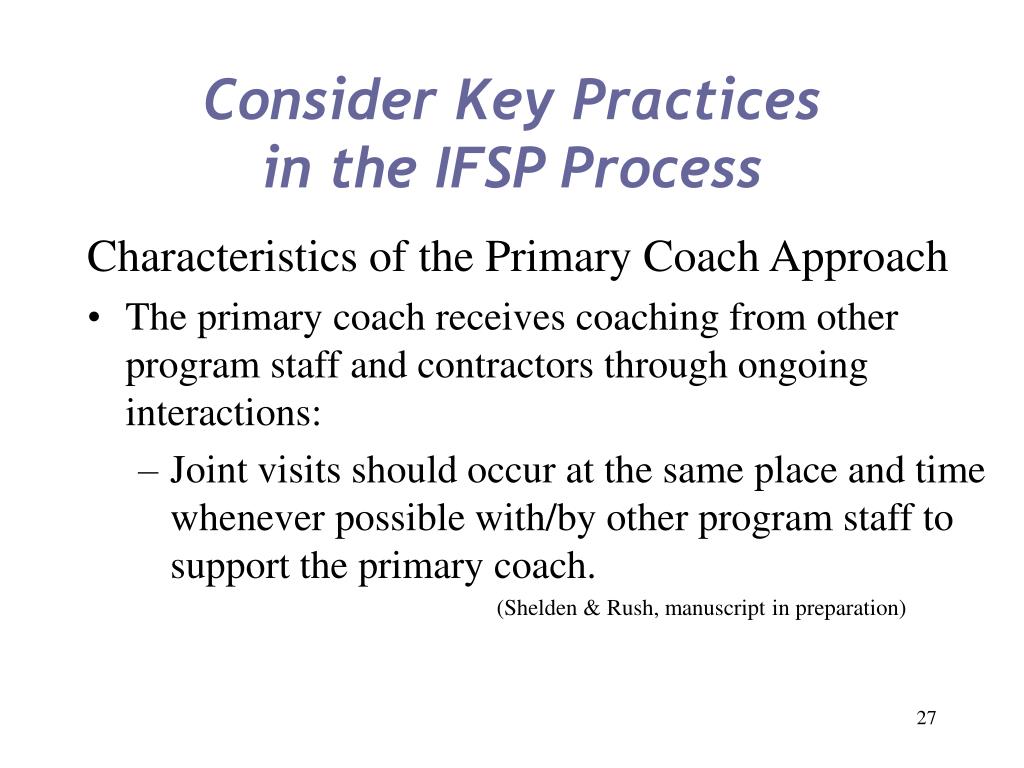 Consider Key Practices in the IFSP Process

Characteristics of the Primary Coach Approach

• The primary coach receives coaching from other program staff and contractors through ongoing interactions:

– Joint visits should occur at the same place and time whenever possible with/by other program staff to support the primary coach.

(Shelden & Rush, manuscript in preparation)

27